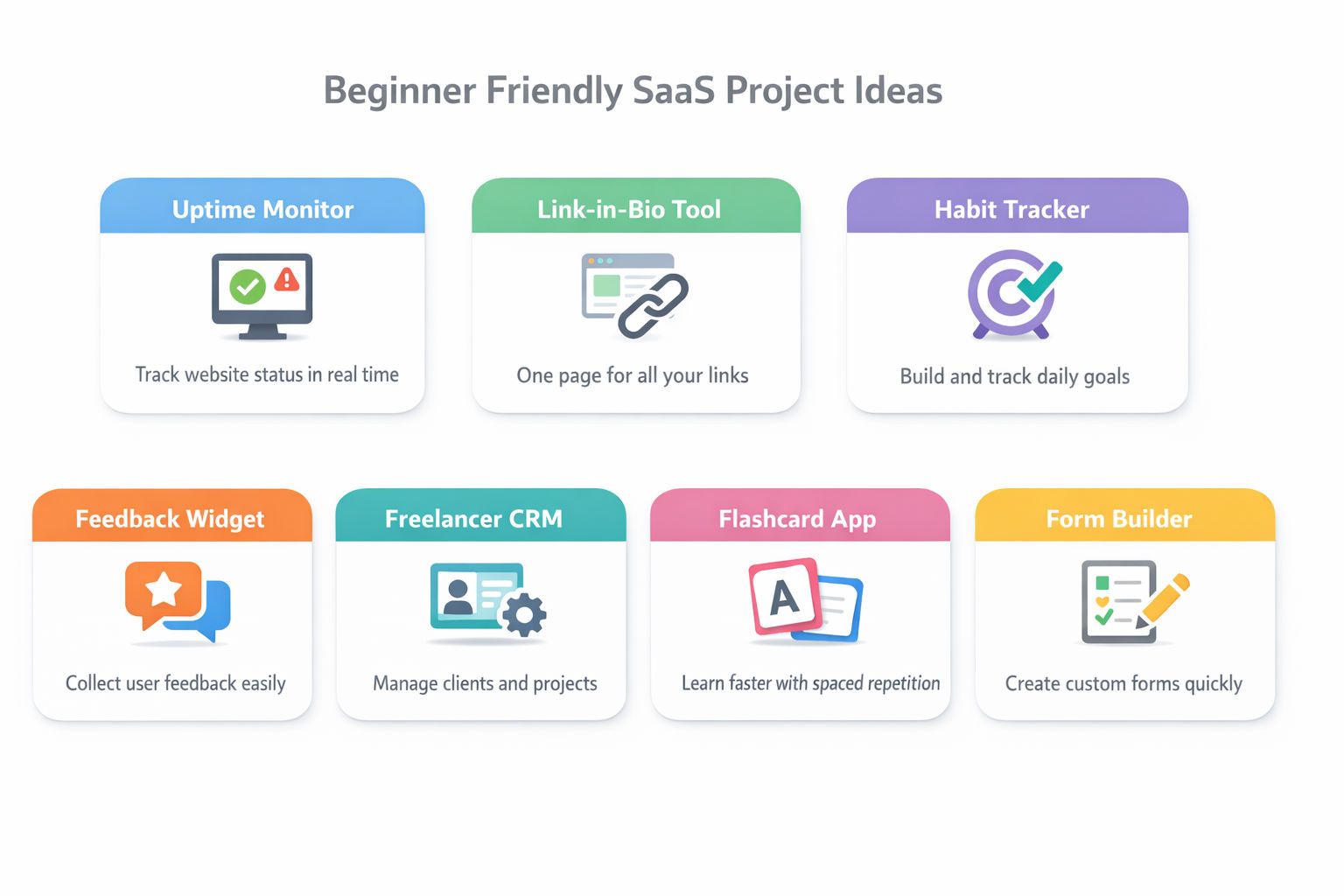 Beginner Friendly SaaS Project Ideas

Uptime Monitor

Track website status in real time

Link-in-Bio Tool

One page for all your links

Habit Tracker

Build and track daily goals

Feedback Widget

Collect user feedback easily

Freelancer CRM

Manage clients and projects

Flashcard App

A

Learn faster with spaced repetition

Form Builder

Create custom forms quickly